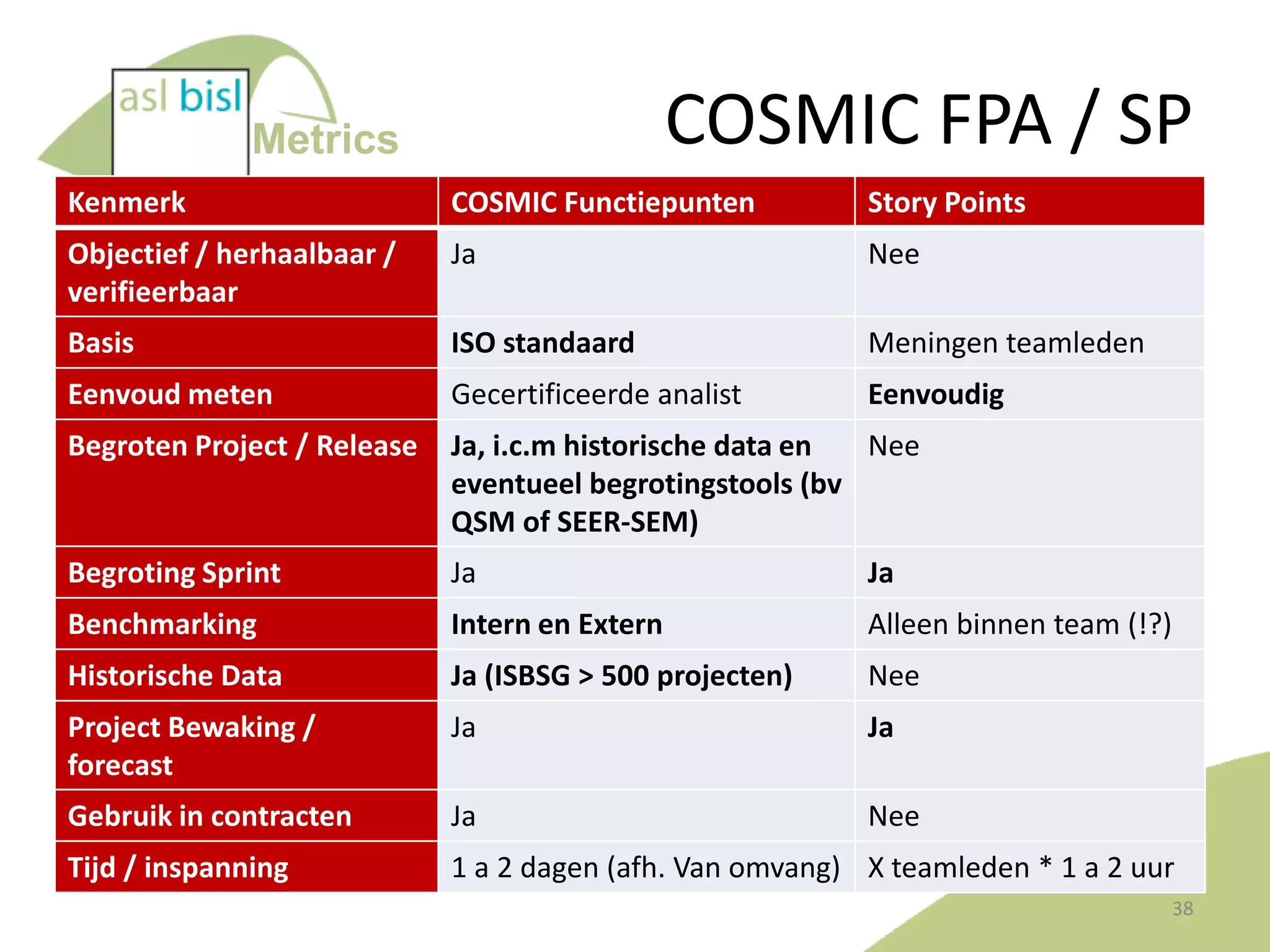 asl bisl
Metrics

COSMIC FPA / SP

| Kenmerk | COSMIC Functiepunten | Story Points |
|---|---|---|
| Objectief / herhaalbaar / verifieerbaar | Ja | Nee |
| Basis | ISO standaard | Meningen teamleden |
| Eenvoud meten | Gecertificeerde analist | Eenvoudig |
| Begroten Project / Release | Ja, i.c.m historische data en eventueel begrotingstools (bv QSM of SEER-SEM) | Nee |
| Begroting Sprint | Ja | Ja |
| Benchmarking | Intern en Extern | Alleen binnen team (!?) |
| Historische Data | Ja (ISBSG > 500 projecten) | Nee |
| Project Bewaking / forecast | Ja | Ja |
| Gebruik in contracten | Ja | Nee |
| Tijd / inspanning | 1 a 2 dagen (afh. Van omvang) | X teamleden * 1 a 2 uur |

38